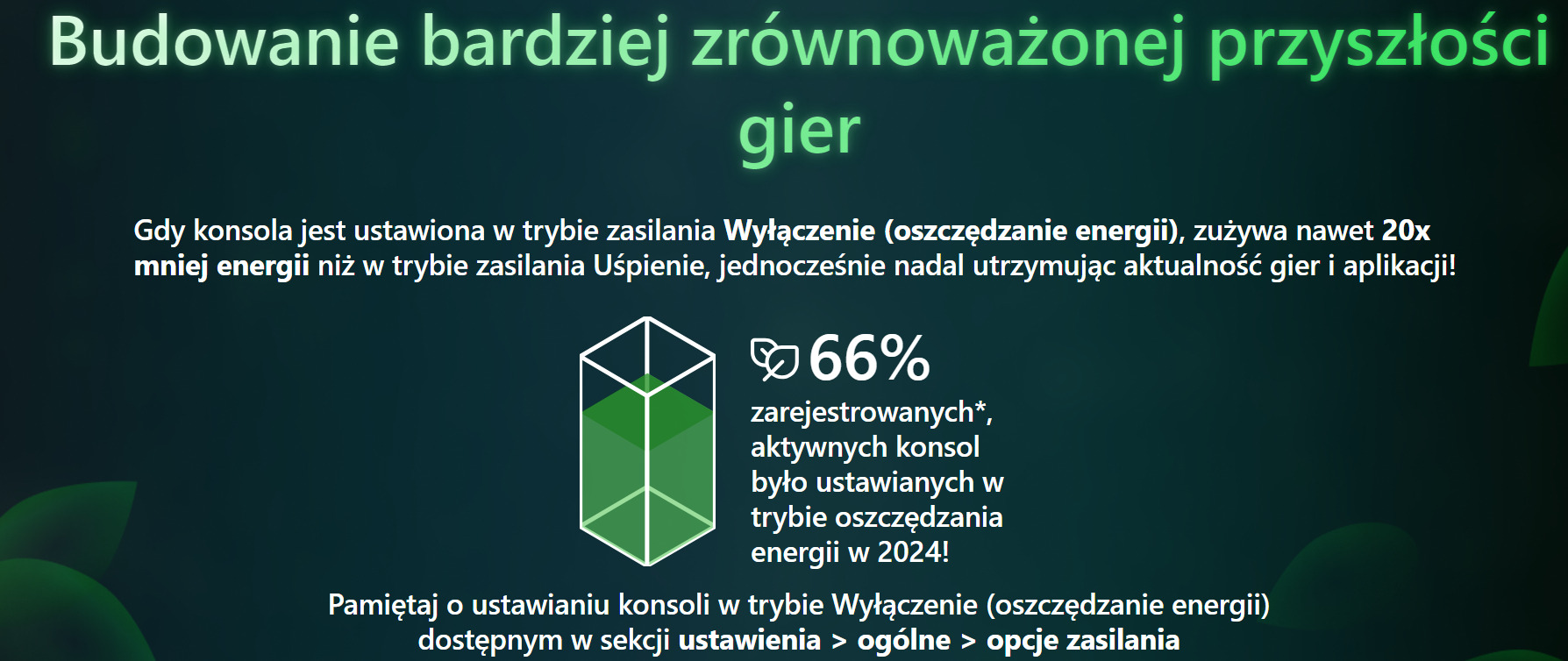 Budowanie bardziej zrównoważonej przyszłości gier

Gdy konsola jest ustawiona w trybie zasilania Wyłączenie (oszczędzanie energii), zużywa nawet 20x mniej energii niż w trybie zasilania Uśpienie, jednocześnie nadal utrzymując aktualność gier i aplikacji!

66%

zarejestrowanych*, aktywnych konsol było ustawianych w trybie oszczędzania energii w 2024!

Pamiętaj o ustawianiu konsoli w trybie Wyłączenie (oszczędzanie energii) dostępnym w sekcji ustawienia > ogólne > opcje zasilania